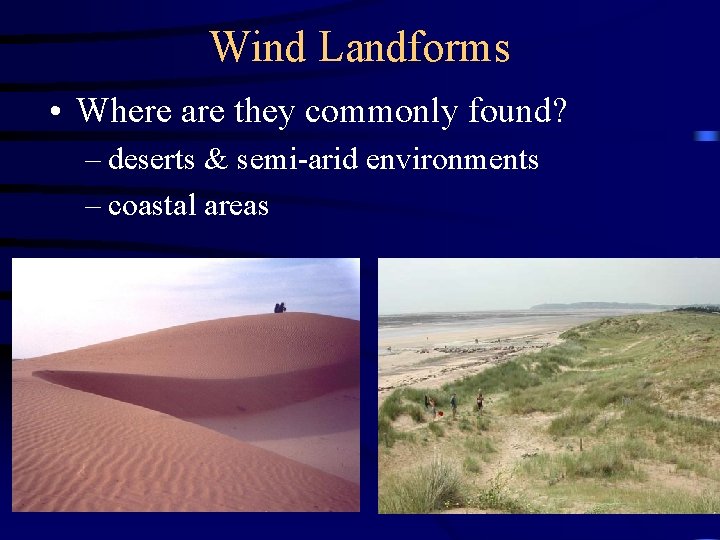 Wind Landforms

• Where are they commonly found?

– deserts & semi-arid environments

– coastal areas